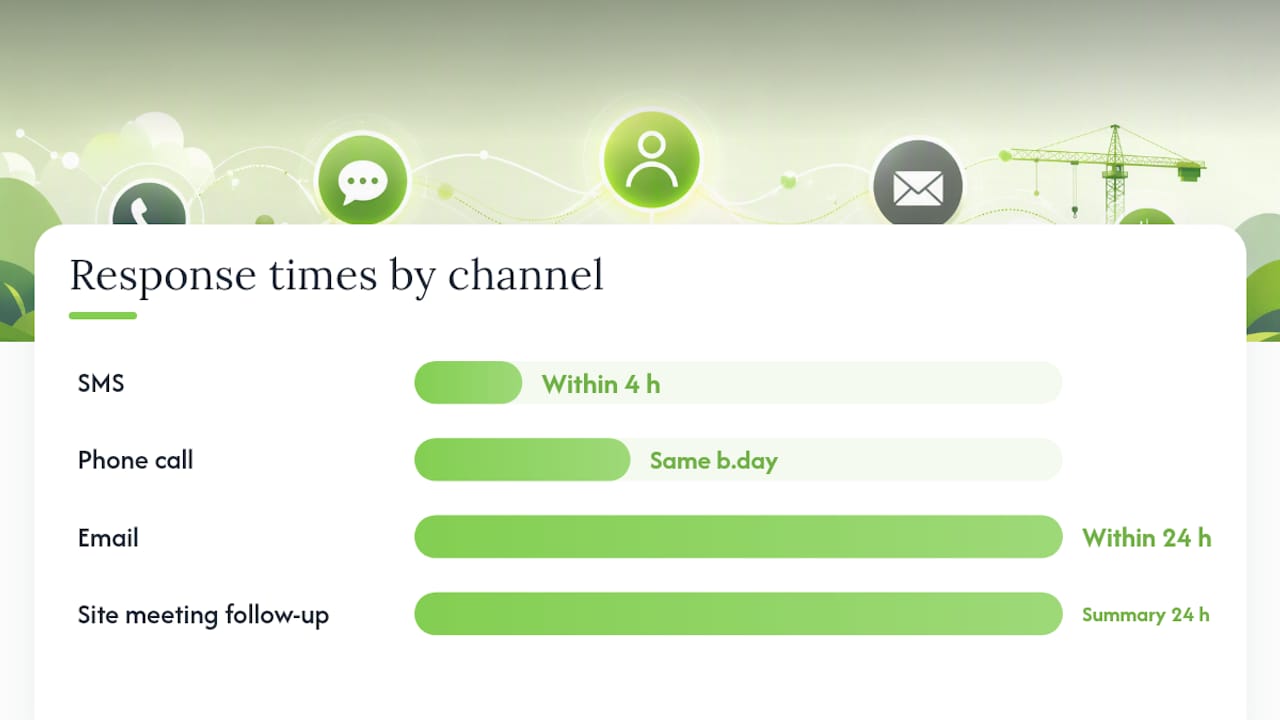 Response times by channel

SMS
Within 4 h

Phone call
Same b.day

Email
Within 24 h

Site meeting follow-up
Summary 24 h